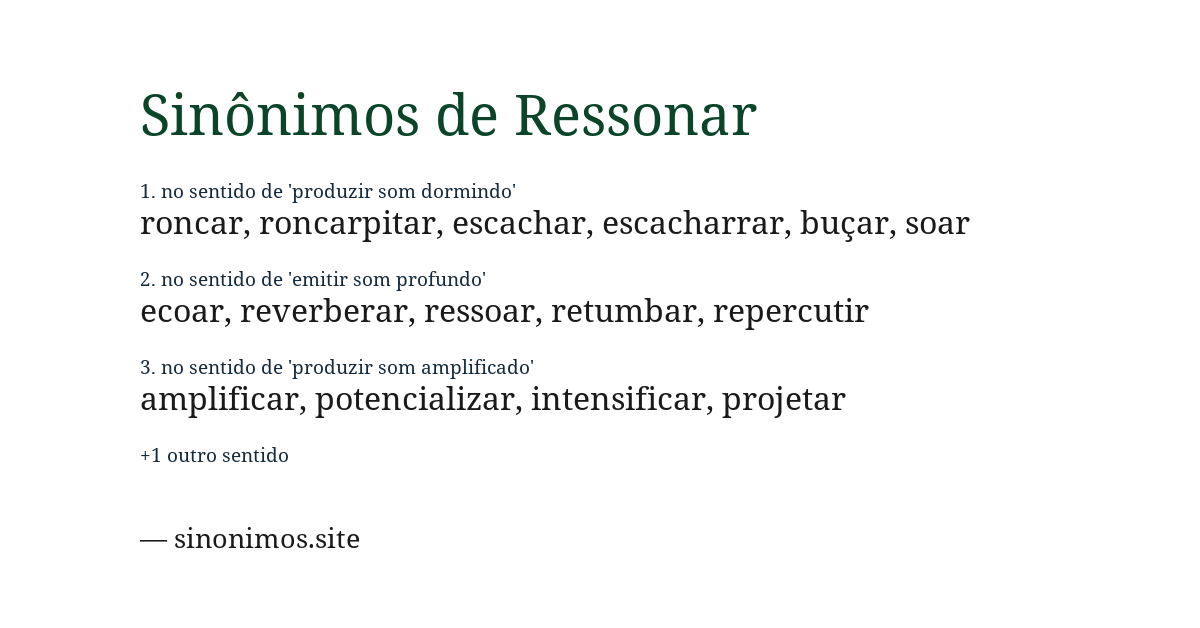 Sinônimos de Ressonar

1. no sentido de 'produzir som dormindo'
roncar, roncarpitar, escachar, escacharrar, buçar, soar

2. no sentido de 'emitir som profundo'
ecoar, reverberar, ressoar, retumbar, repercutir

3. no sentido de 'produzir som amplificado'
amplificar, potencializar, intensificar, projetar

+1 outro sentido

— sinonimos.site